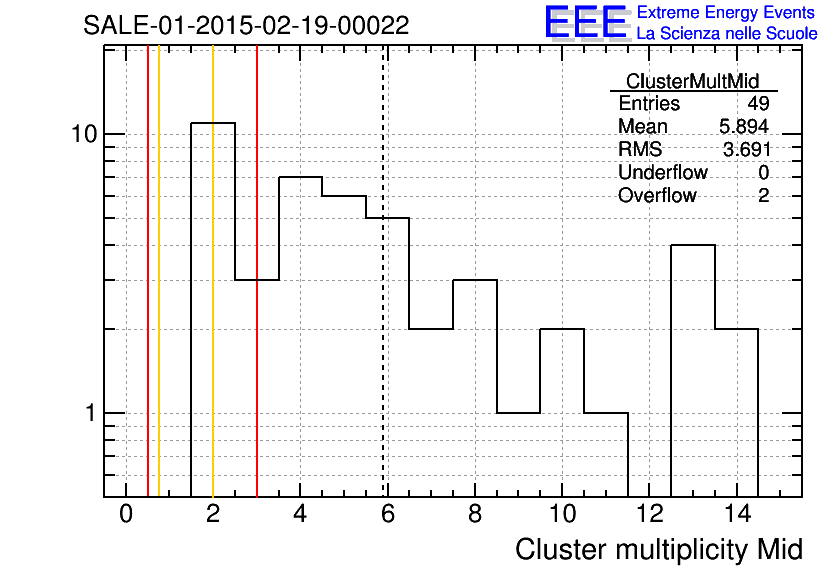 SALE-01-2015-02-19-00022

EEE Extreme Energy Events
La Scienza nelle Scuole

| ClusterMultMid | |
|---|---|
| Entries | 49 |
| Mean | 5.894 |
| RMS | 3.691 |
| Underflow | 0 |
| Overflow | 2 |

10

1

0 2 4 6 8 10 12 14

Cluster multiplicity Mid